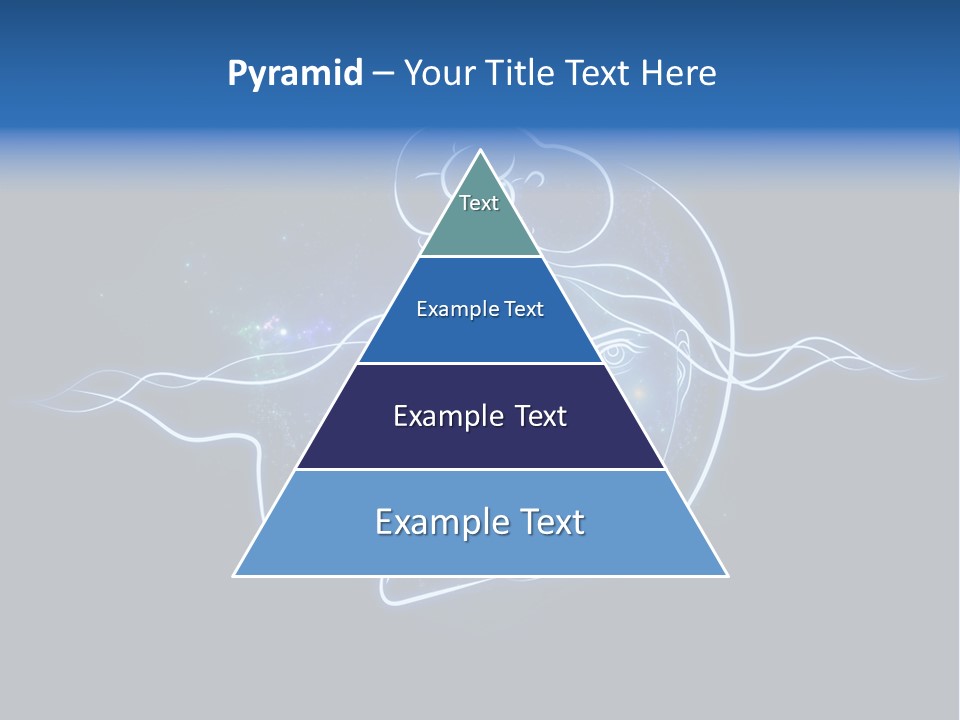 Pyramid – Your Title Text Here

Text

Example Text

Example Text

Example Text